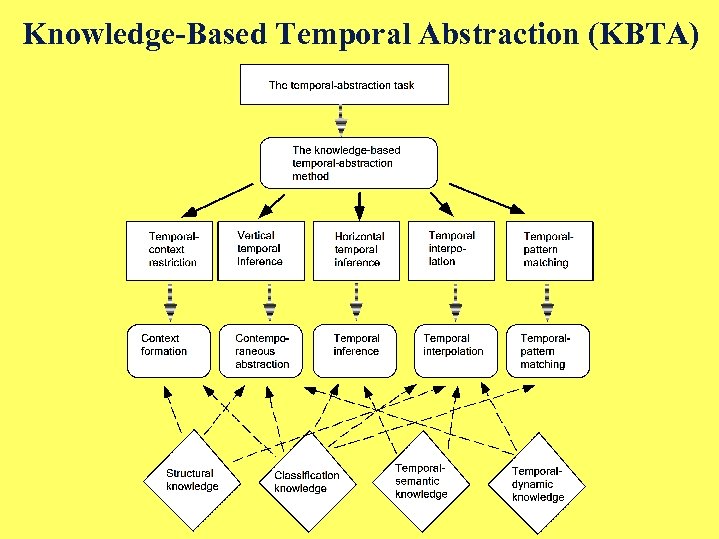 Knowledge-Based Temporal Abstraction (KBTA)

The temporal-abstraction task

The knowledge-based temporal-abstraction method

Temporal-context restriction

Vertical temporal inference

Horizontal temporal inference

Temporal interpolation

Temporal-pattern matching

Context formation

Contemporaneous abstraction

Temporal inference

Temporal interpolation

Temporal-pattern matching

Structural knowledge

Classification knowledge

Temporal-semantic knowledge

Temporal-dynamic knowledge